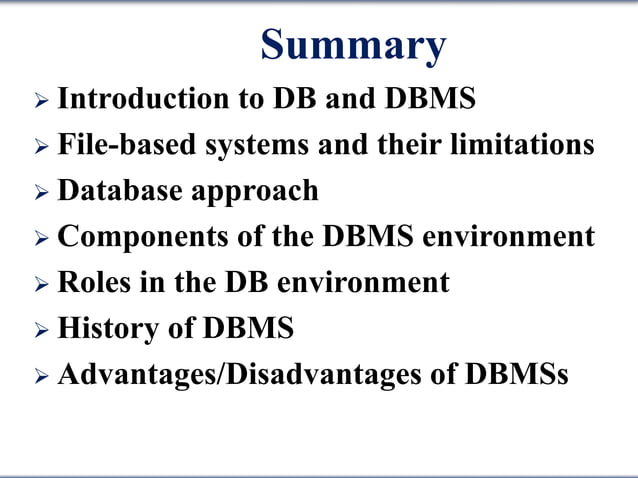 Summary

➢ Introduction to DB and DBMS
➢ File-based systems and their limitations
➢ Database approach
➢ Components of the DBMS environment
➢ Roles in the DB environment
➢ History of DBMS
➢ Advantages/Disadvantages of DBMSs